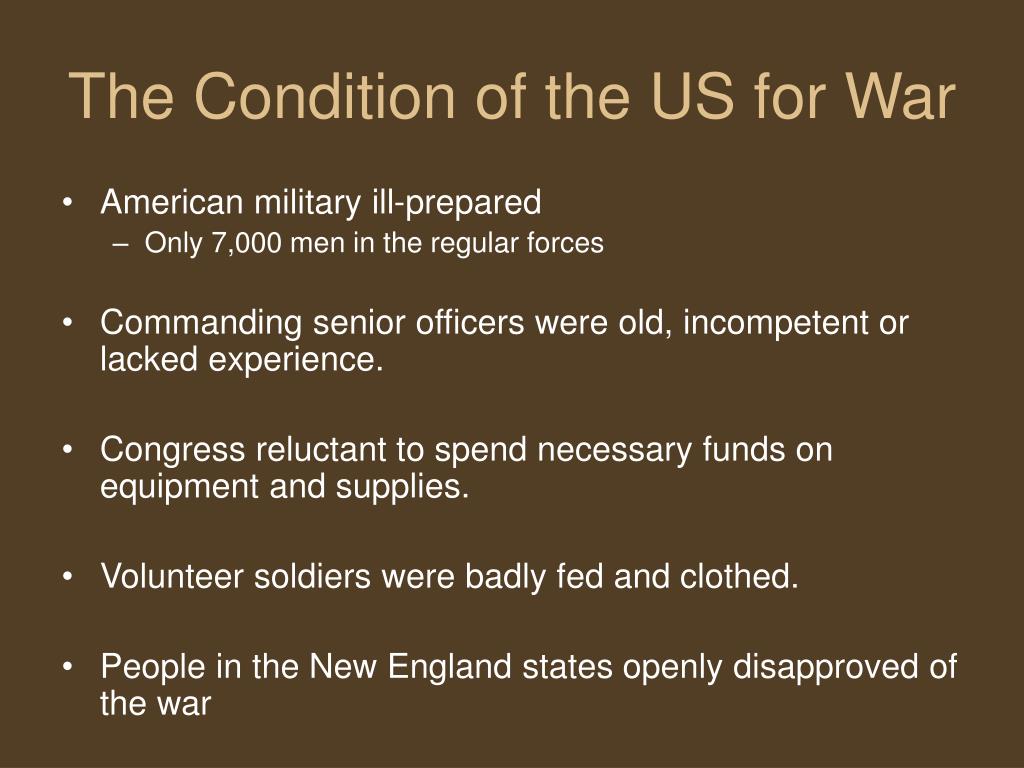 The Condition of the US for War

• American military ill-prepared
– Only 7,000 men in the regular forces

• Commanding senior officers were old, incompetent or lacked experience.

• Congress reluctant to spend necessary funds on equipment and supplies.

• Volunteer soldiers were badly fed and clothed.

• People in the New England states openly disapproved of the war